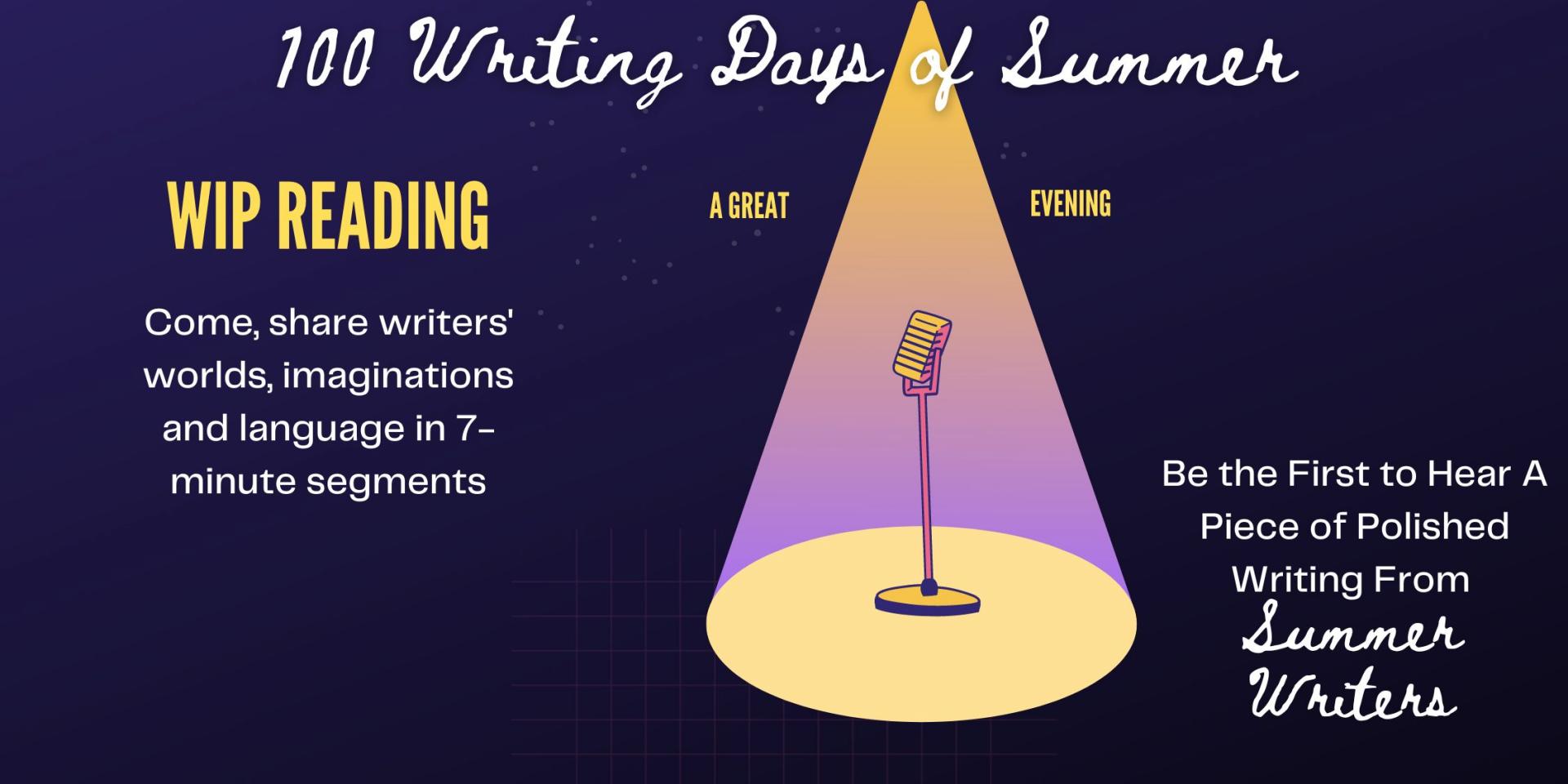 100 Writing Days of Summer

WIP READING

A GREAT

EVENING

Come, share writers' worlds, imaginations and language in 7-minute segments

Be the First to Hear A Piece of Polished Writing From Summer Writers